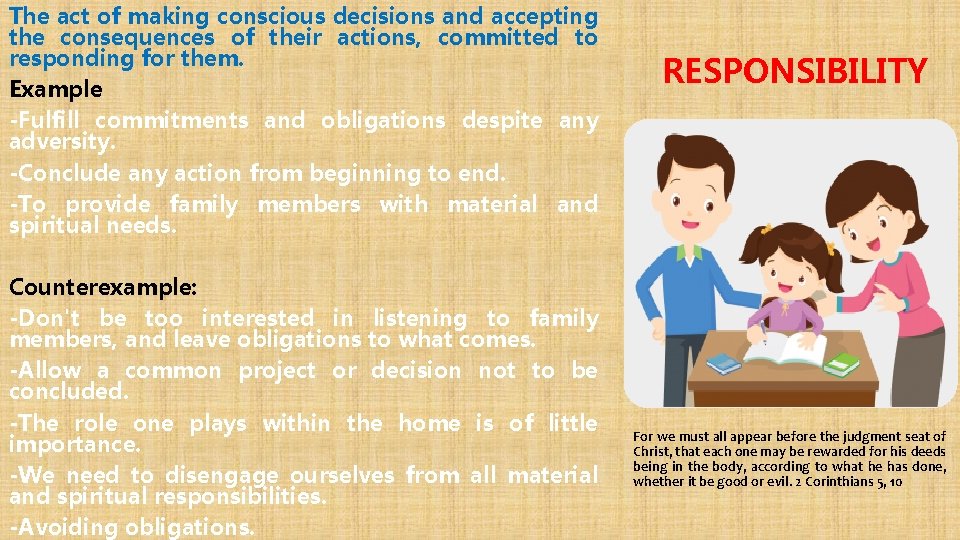 The act of making conscious decisions and accepting the consequences of their actions, committed to responding for them.

Example

-Fulfill commitments and obligations despite any adversity.

-Conclude any action from beginning to end.

-To provide family members with material and spiritual needs.

Counterexample:

-Don't be too interested in listening to family members, and leave obligations to what comes.

-Allow a common project or decision not to be concluded.

-The role one plays within the home is of little importance.

-We need to disengage ourselves from all material and spiritual responsibilities.

-Avoiding obligations.

RESPONSIBILITY

For we must all appear before the judgment seat of Christ, that each one may be rewarded for his deeds being in the body, according to what he has done, whether it be good or evil. 2 Corinthians 5, 10